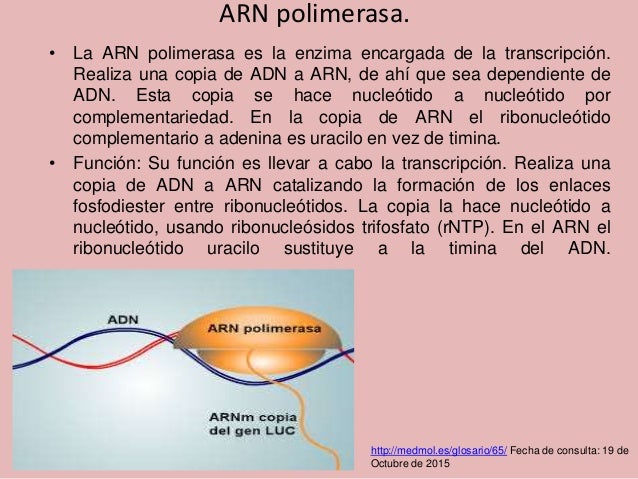 ARN polimerasa.

• La ARN polimerasa es la enzima encargada de la transcripción. Realiza una copia de ADN a ARN, de ahí que sea dependiente de ADN. Esta copia se hace nucleótido a nucleótido por complementariedad. En la copia de ARN el ribonucleótido complementario a adenina es uracilo en vez de timina.

• Función: Su función es llevar a cabo la transcripción. Realiza una copia de ADN a ARN catalizando la formación de los enlaces fosfodiester entre ribonucleótidos. La copia la hace nucleótido a nucleótido, usando ribonucleósidos trifosfato (rNTP). En el ARN el ribonucleótido uracilo sustituye a la timina del ADN.

ADN

ARN polimerasa

ARNm copia del gen LUC

http://medmol.es/glosario/65/ Fecha de consulta: 19 de Octubre de 2015